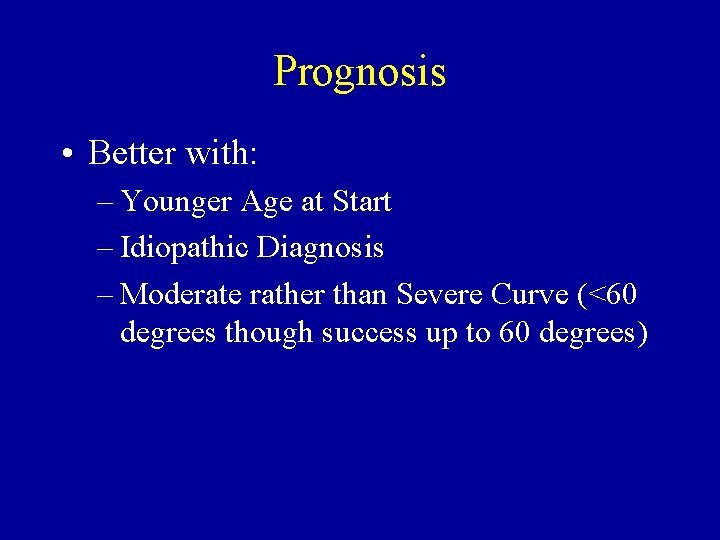 Prognosis

• Better with:
– Younger Age at Start
– Idiopathic Diagnosis
– Moderate rather than Severe Curve (<60 degrees though success up to 60 degrees)